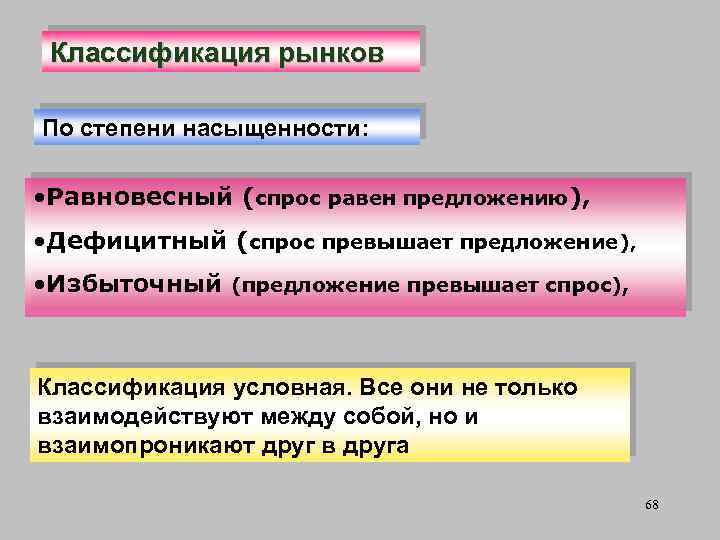 Классификация рынков

По степени насыщенности:

•Равновесный (спрос равен предложению),

•Дефицитный (спрос превышает предложение),

•Избыточный (предложение превышает спрос),

Классификация условная. Все они не только взаимодействуют между собой, но и взаимопроникают друг в друга

68